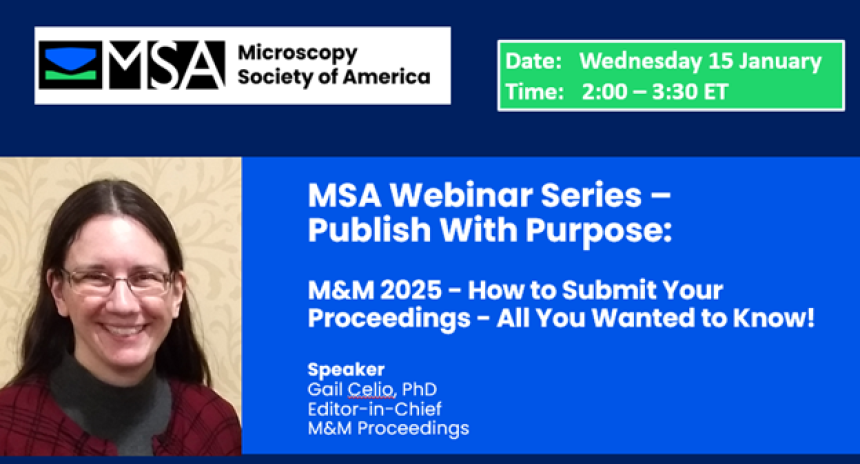 MSA Microscopy Society of America

Date: Wednesday 15 January
Time: 2:00 – 3:30 ET

MSA Webinar Series – Publish With Purpose:

M&M 2025 - How to Submit Your Proceedings - All You Wanted to Know!

Speaker
Gail Celio, PhD
Editor-in-Chief
M&M Proceedings